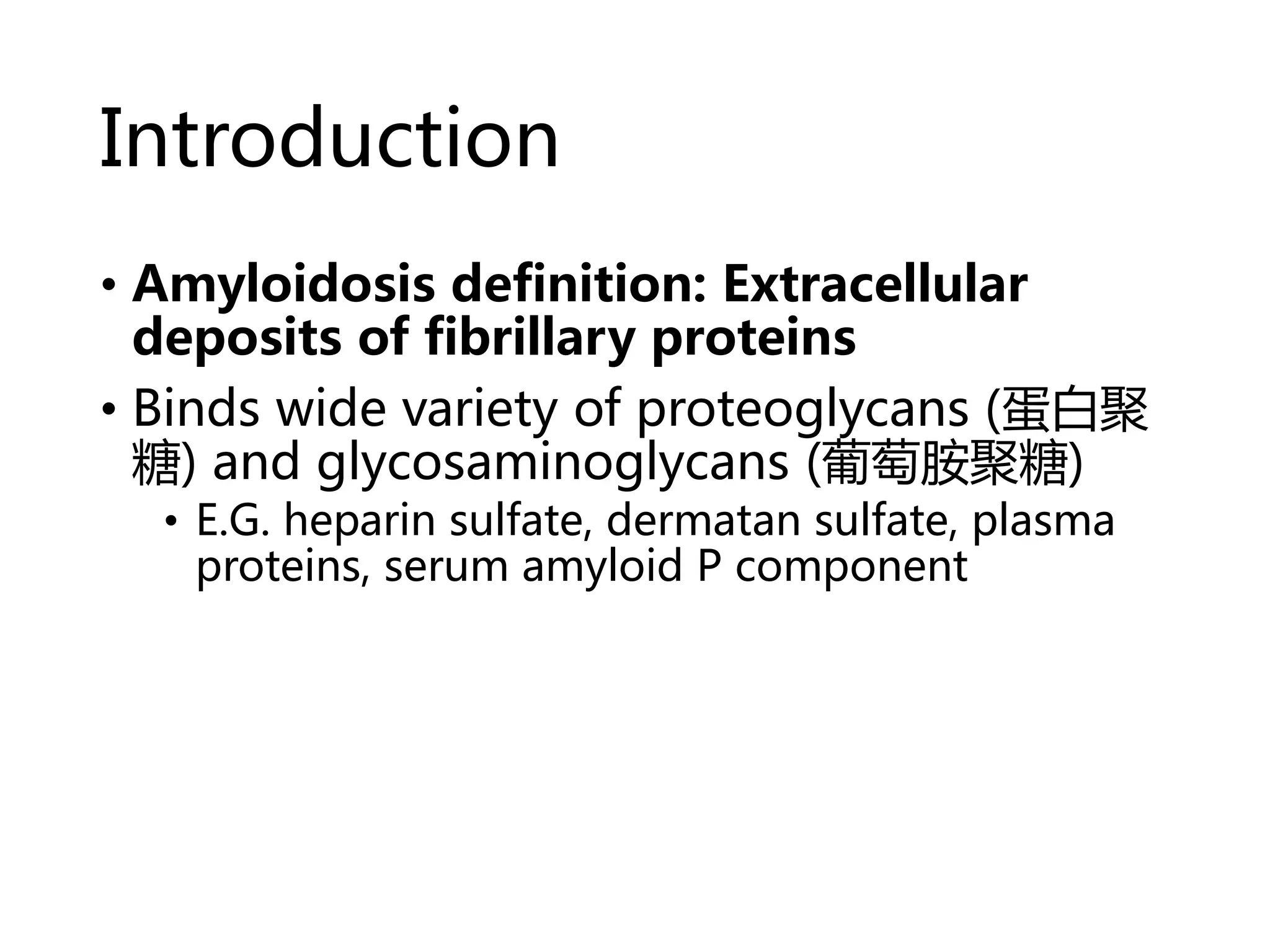 Introduction

• Amyloidosis definition: Extracellular deposits of fibrillary proteins

• Binds wide variety of proteoglycans (蛋白聚糖) and glycosaminoglycans (葡萄胺聚糖)

• E.G. heparin sulfate, dermatan sulfate, plasma proteins, serum amyloid P component